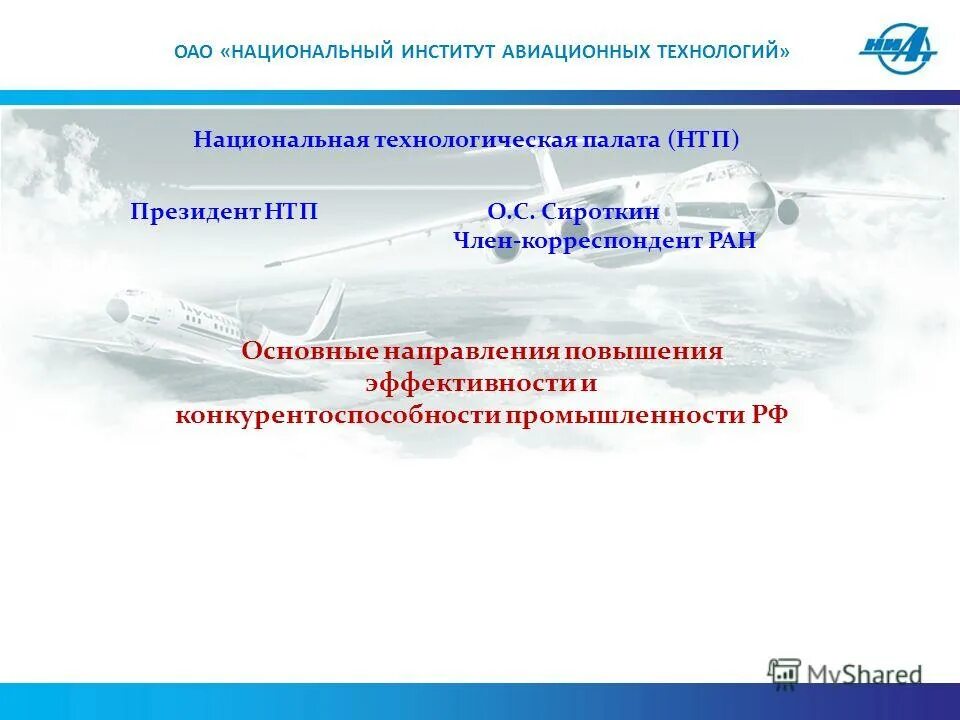 ОАО «НАЦИОНАЛЬНЫЙ ИНСТИТУТ АВИАЦИОННЫХ ТЕХНОЛОГИЙ»

НИАТ

Национальная технологическая палата (НТП)

Президент НТП О.С. Сироткин
Член-корреспондент РАН

Основные направления повышения эффективности и конкурентоспособности промышленности РФ

MyShared